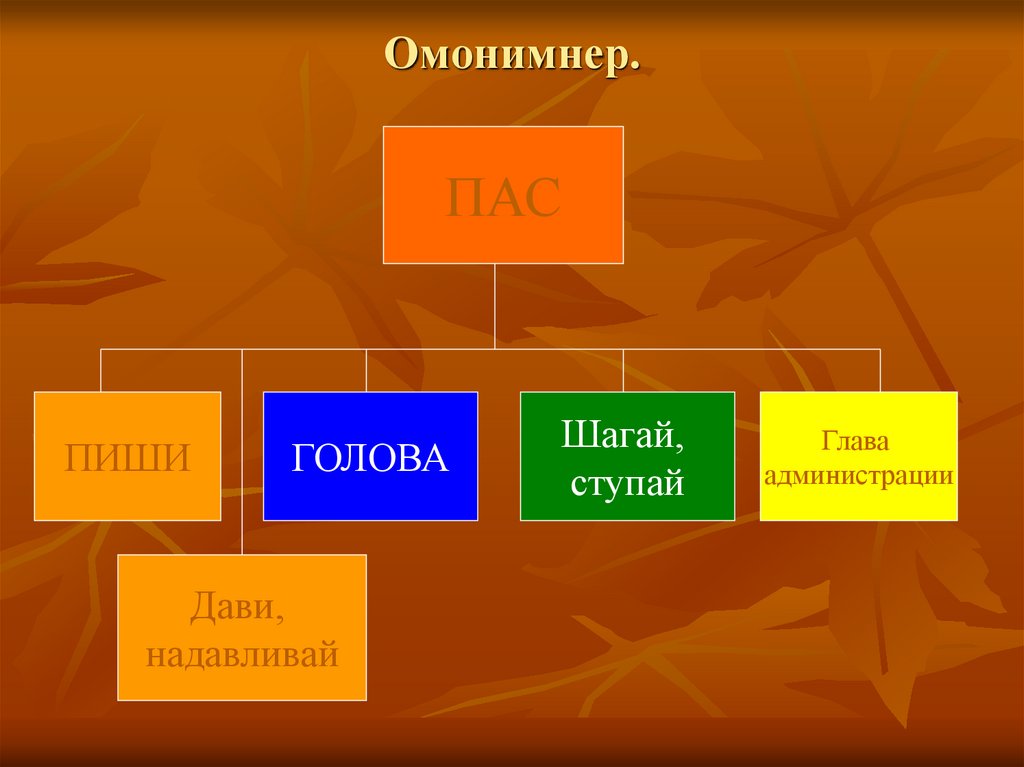 Омонимнер.

ПАС

ПИШИ

ГОЛОВА

Шагай, ступай

Глава администрации

Дави, надавливай